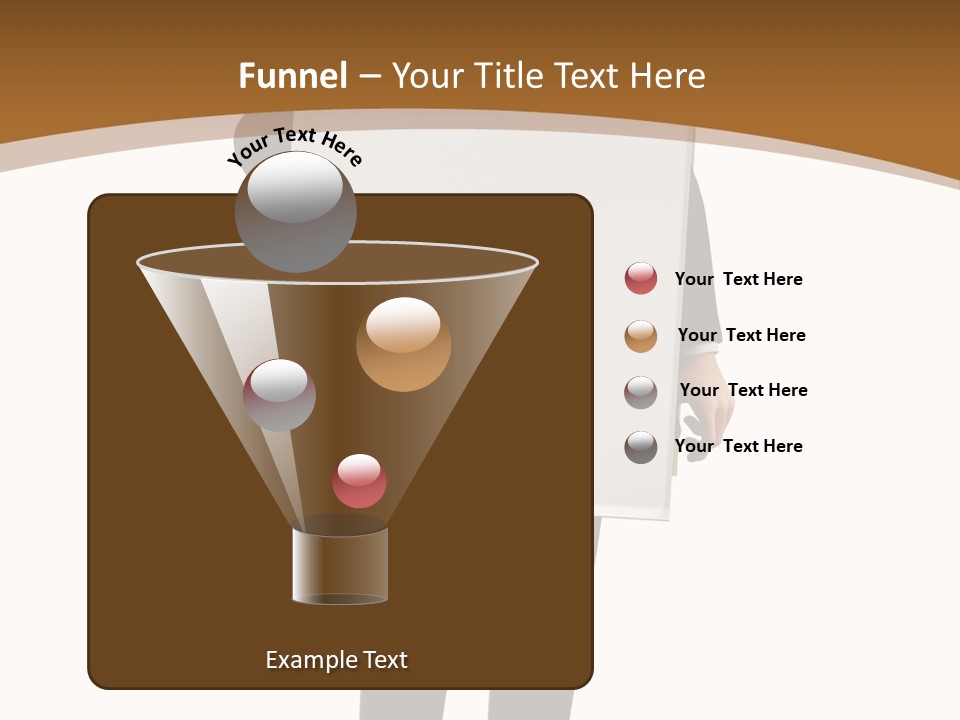 Funnel – Your Title Text Here

Your Text Here

Your Text Here

Your Text Here

Your Text Here

Your Text Here

Example Text